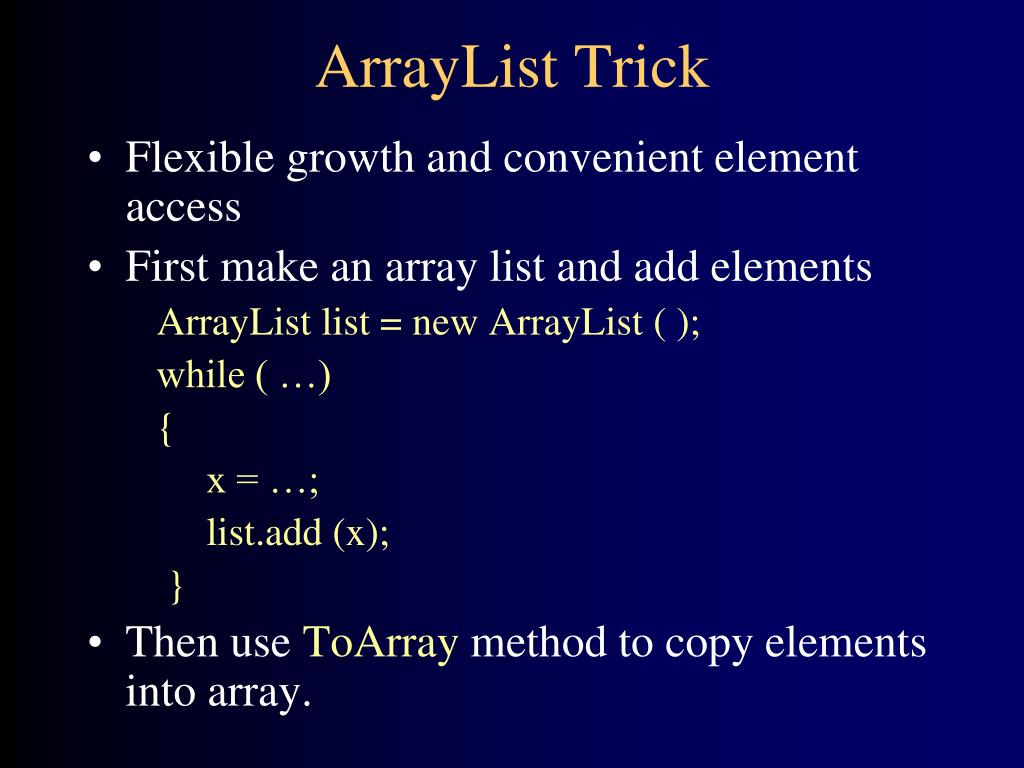 ArrayList Trick

• Flexible growth and convenient element access

• First make an array list and add elements

ArrayList list = new ArrayList ( );
while ( …)
{
x = …;
list.add (x);
}

• Then use ToArray method to copy elements into array.